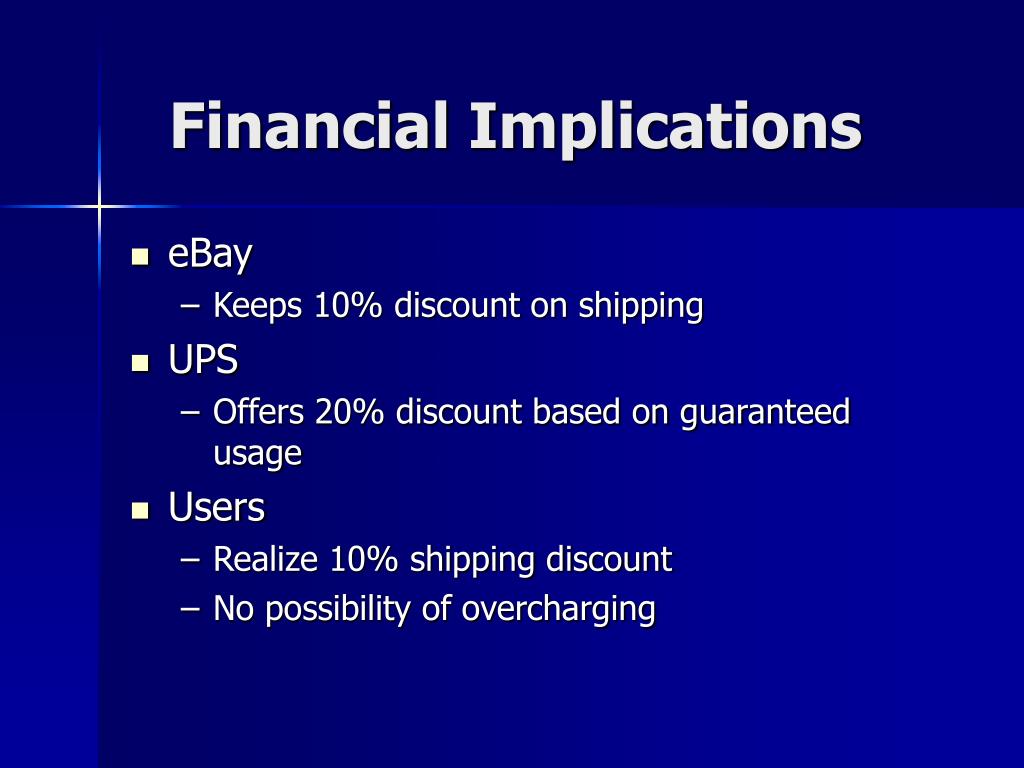 Financial Implications

- eBay
  – Keeps 10% discount on shipping
- UPS
  – Offers 20% discount based on guaranteed usage
- Users
  – Realize 10% shipping discount
  – No possibility of overcharging